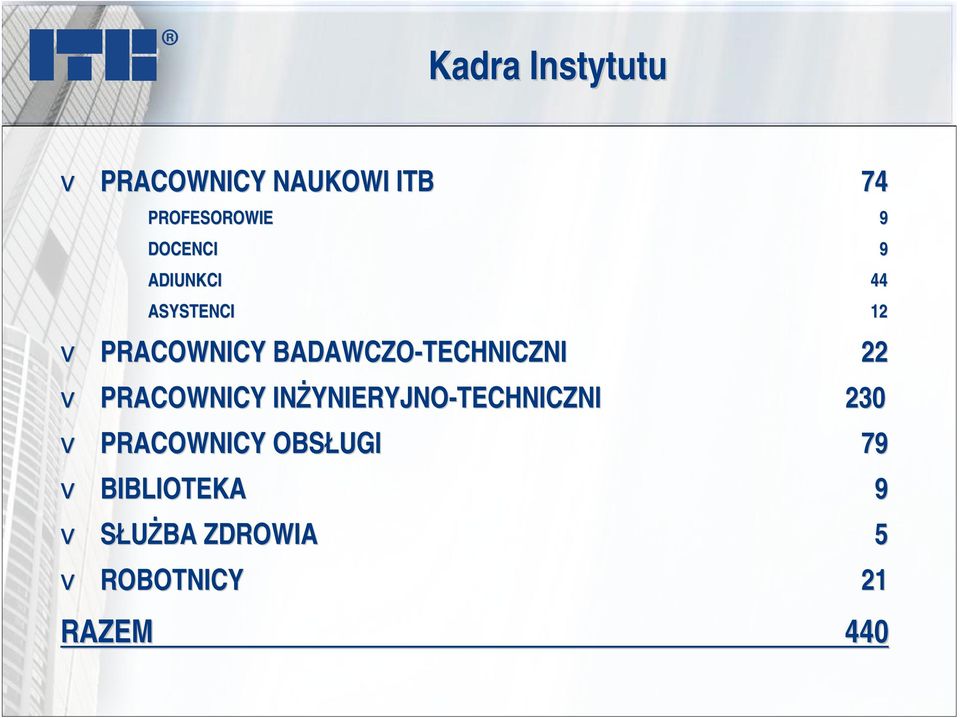 ITB®

Kadra Instytutu

v PRACOWNICY NAUKOWI ITB 74

PROFESOROWIE 9

DOCENCI 9

ADIUNKCI 44

ASYSTENCI 12

v PRACOWNICY BADAWCZO-TECHNICZNI 22

v PRACOWNICY INŻYNIERYJNO-TECHNICZNI 230

v PRACOWNICY OBSŁUGI 79

v BIBLIOTEKA 9

v SŁUŻBA ZDROWIA 5

v ROBOTNICY 21

RAZEM 440